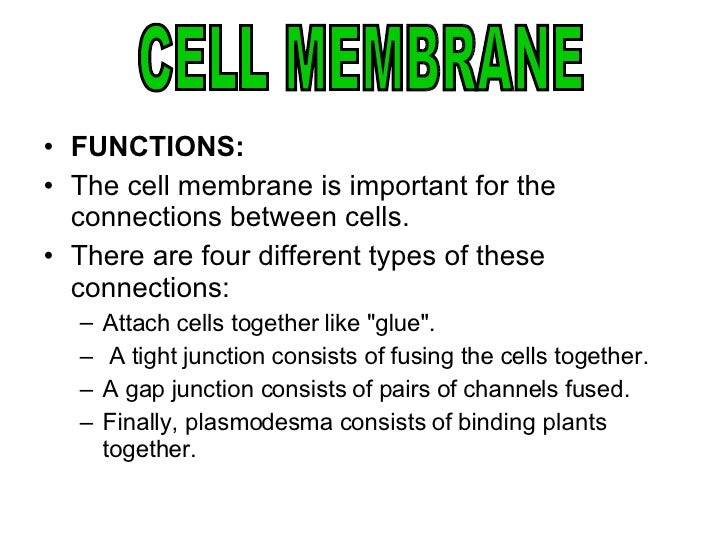 CELL MEMBRANE

• **FUNCTIONS:**
• The cell membrane is important for the connections between cells.
• There are four different types of these connections:
  – Attach cells together like "glue".
  – A tight junction consists of fusing the cells together.
  – A gap junction consists of pairs of channels fused.
  – Finally, plasmodesma consists of binding plants together.